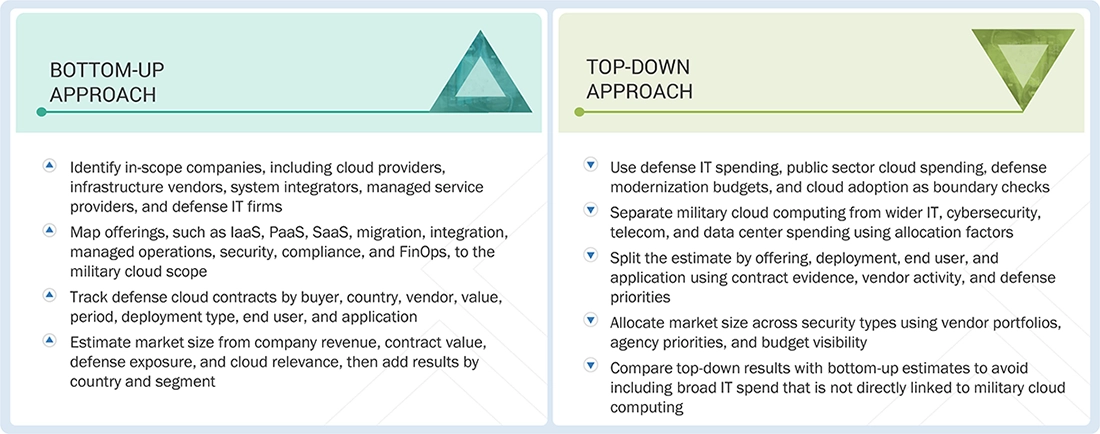 BOTTOM-UP APPROACH

Identify in-scope companies, including cloud providers, infrastructure vendors, system integrators, managed service providers, and defense IT firms

Map offerings, such as IaaS, PaaS, SaaS, migration, integration, managed operations, security, compliance, and FinOps, to the military cloud scope

Track defense cloud contracts by buyer, country, vendor, value, period, deployment type, end user, and application

Estimate market size from company revenue, contract value, defense exposure, and cloud relevance, then add results by country and segment

TOP-DOWN APPROACH

Use defense IT spending, public sector cloud spending, defense modernization budgets, and cloud adoption as boundary checks

Separate military cloud computing from wider IT, cybersecurity, telecom, and data center spending using allocation factors

Split the estimate by offering, deployment, end user, and application using contract evidence, vendor activity, and defense priorities

Allocate market size across security types using vendor portfolios, agency priorities, and budget visibility

Compare top-down results with bottom-up estimates to avoid including broad IT spend that is not directly linked to military cloud computing